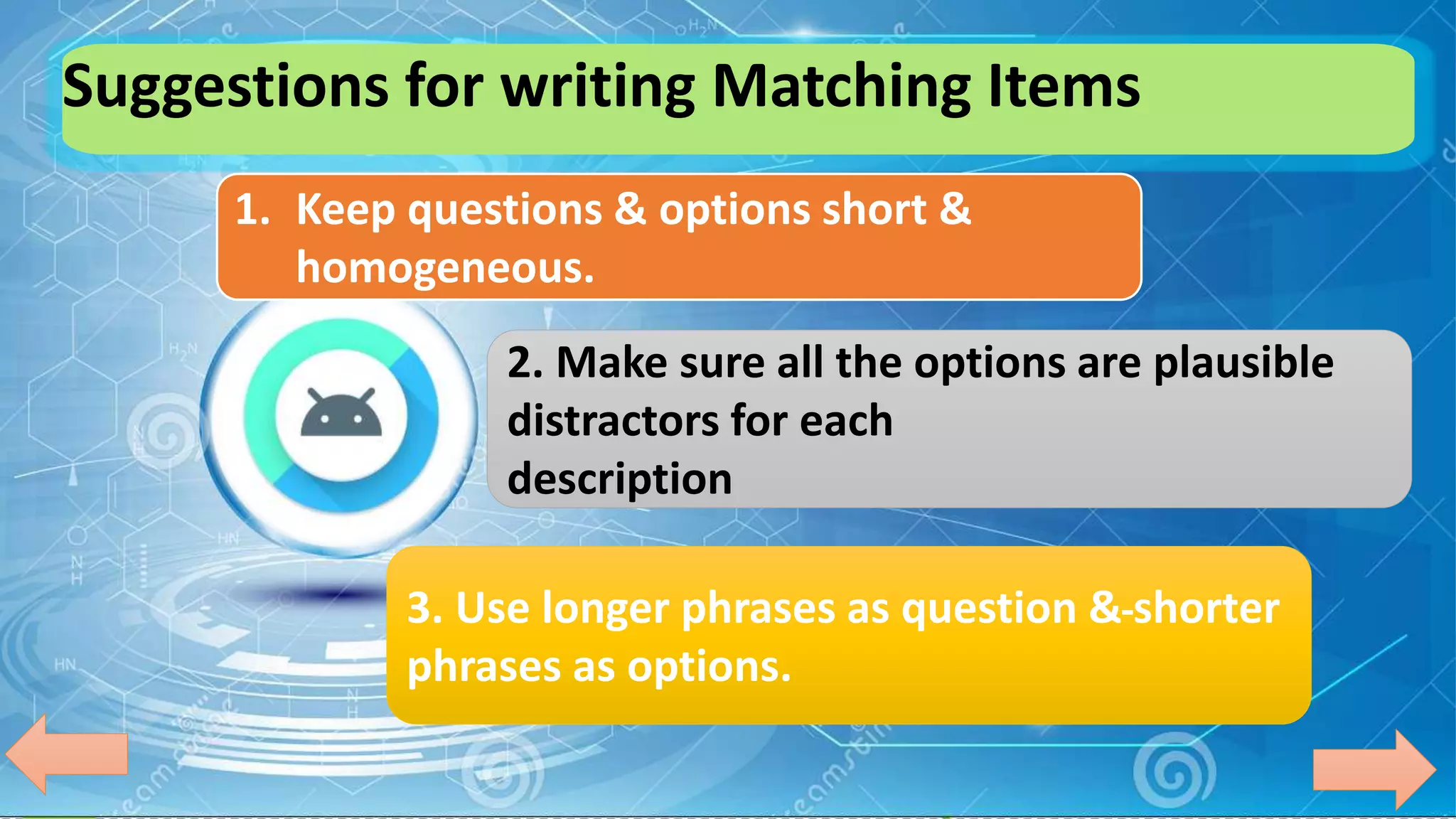 Suggestions for writing Matching Items

1. Keep questions & options short & homogeneous.

2. Make sure all the options are plausible distractors for each description

3. Use longer phrases as question &-shorter phrases as options.